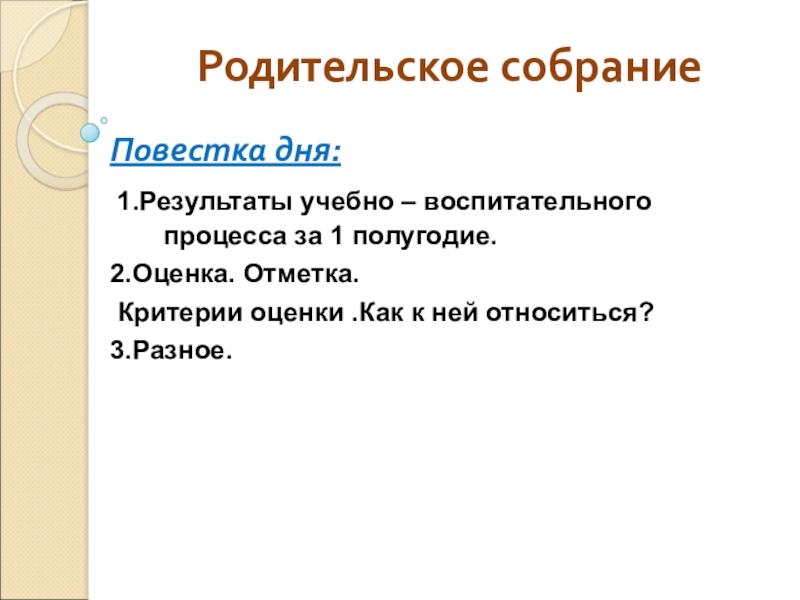 Родительское собрание

Повестка дня:

1.Результаты учебно – воспитательного процесса за 1 полугодие.

2.Оценка. Отметка.

Критерии оценки .Как к ней относиться?

3.Разное.